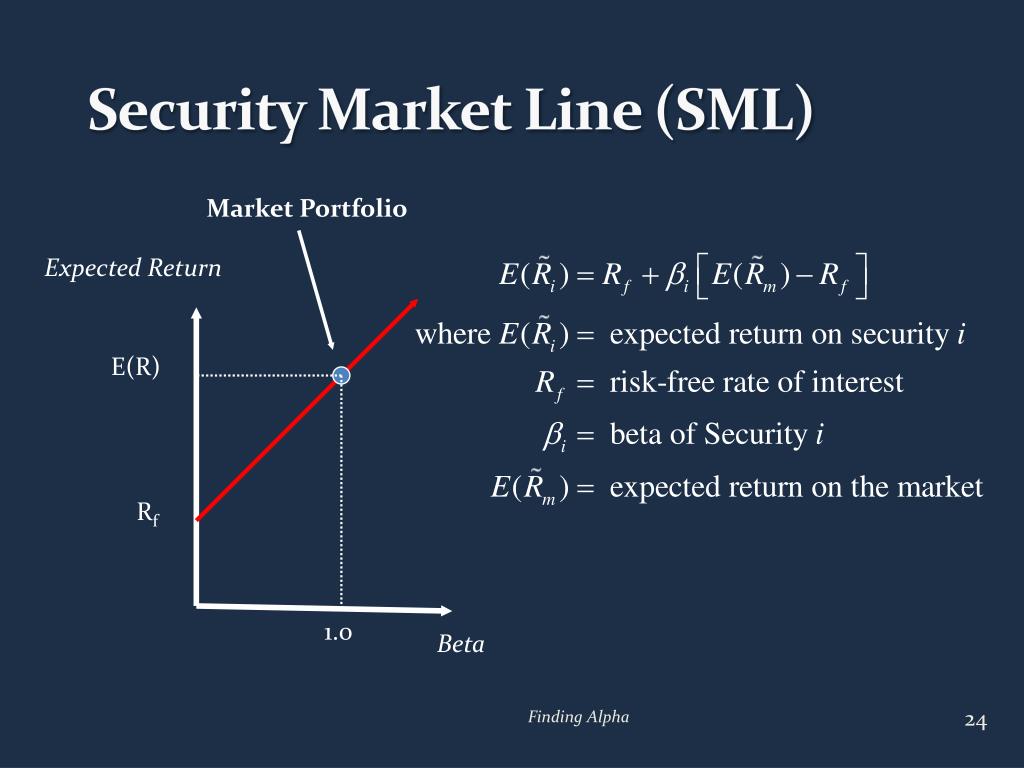 Security Market Line (SML)

Market Portfolio

Expected Return

E(R)

$R_f$

1.0

Beta

$E(\tilde{R}_i) = R_f + \beta_i \left[ E(\tilde{R}_m) - R_f \right]$

where $E(\tilde{R}_i) =$ expected return on security $i$

$R_f =$ risk-free rate of interest

$\beta_i =$ beta of Security $i$

$E(\tilde{R}_m) =$ expected return on the market

Finding Alpha

24